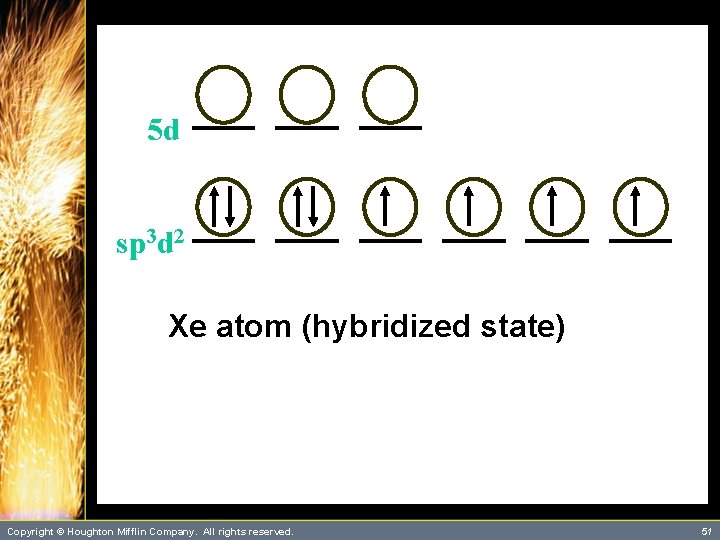 5d

$sp^3d^2$

Xe atom (hybridized state)

Copyright © Houghton Mifflin Company. All rights reserved.

51